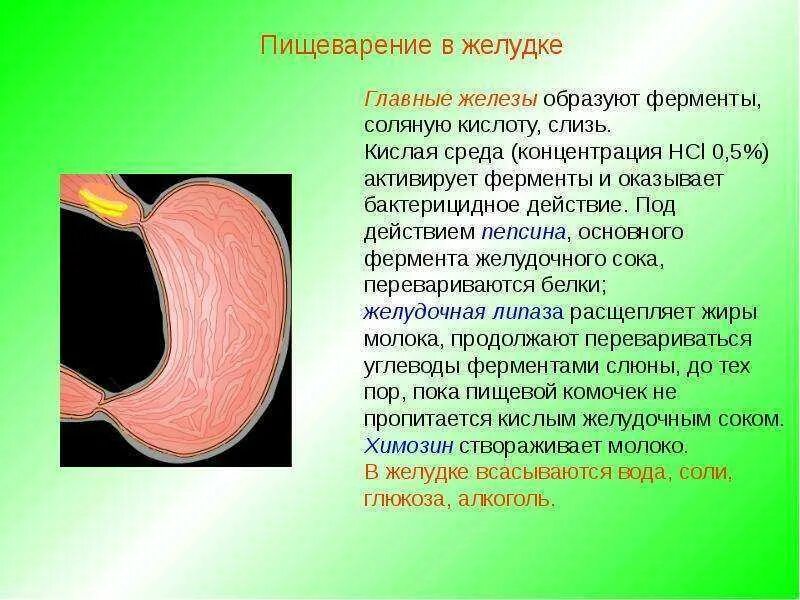 Пищеварение в желудке

Главные железы образуют ферменты, соляную кислоту, слизь. Кислая среда (концентрация HCl 0,5%) активирует ферменты и оказывает бактерицидное действие. Под действием пепсина, основного фермента желудочного сока, перевариваются белки; желудочная липаза расщепляет жиры молока, продолжают перевариваться углеводы ферментами слюны, до тех пор, пока пищевой комочек не пропитается кислым желудочным соком. Химозин створаживает молоко. В желудке всасываются вода, соли, глюкоза, алкоголь.